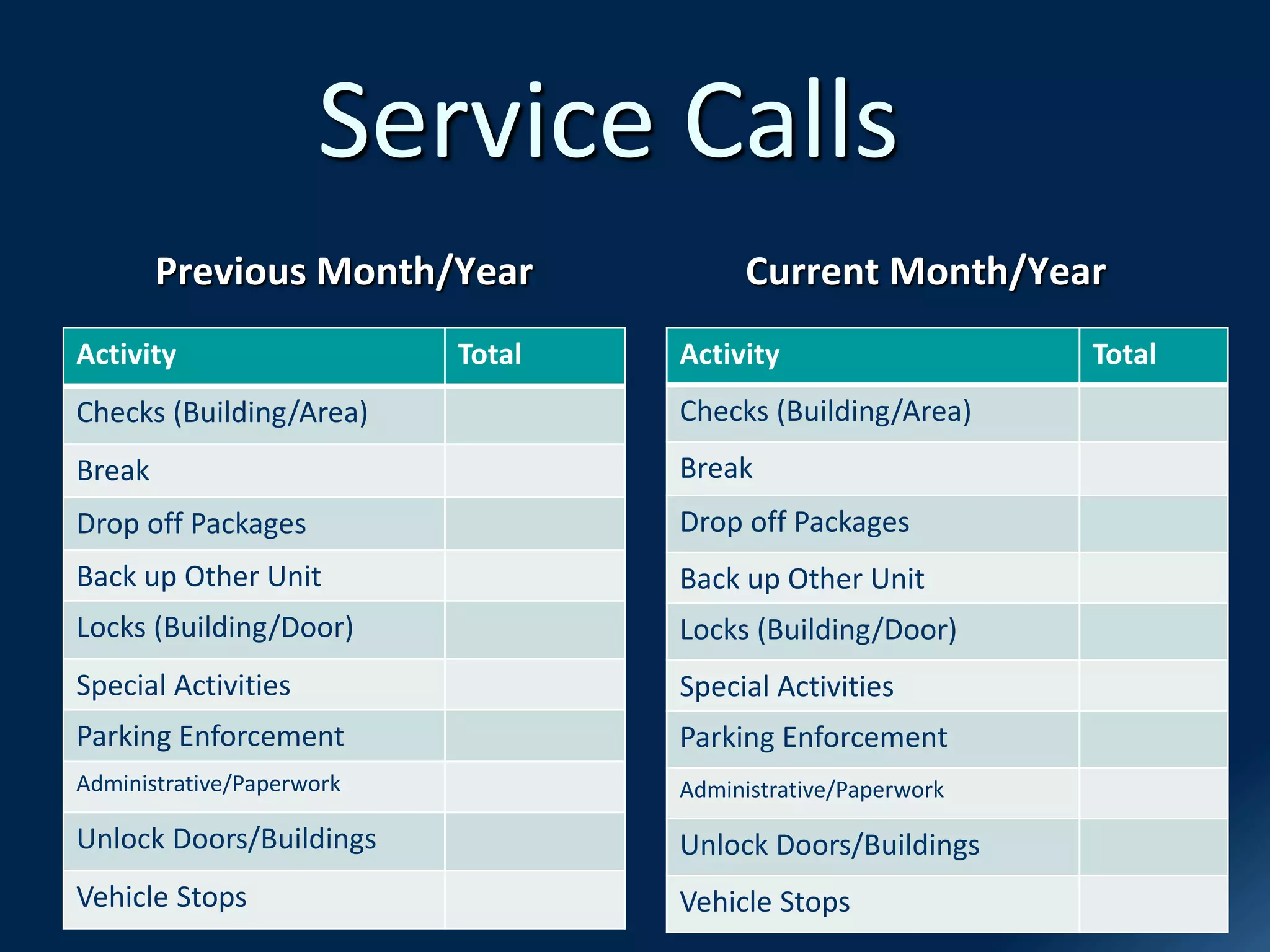 Service Calls

Previous Month/Year

| Activity | Total |
|---|---|
| Checks (Building/Area) | |
| Break | |
| Drop off Packages | |
| Back up Other Unit | |
| Locks (Building/Door) | |
| Special Activities | |
| Parking Enforcement | |
| Administrative/Paperwork | |
| Unlock Doors/Buildings | |
| Vehicle Stops | |

Current Month/Year

| Activity | Total |
|---|---|
| Checks (Building/Area) | |
| Break | |
| Drop off Packages | |
| Back up Other Unit | |
| Locks (Building/Door) | |
| Special Activities | |
| Parking Enforcement | |
| Administrative/Paperwork | |
| Unlock Doors/Buildings | |
| Vehicle Stops | |